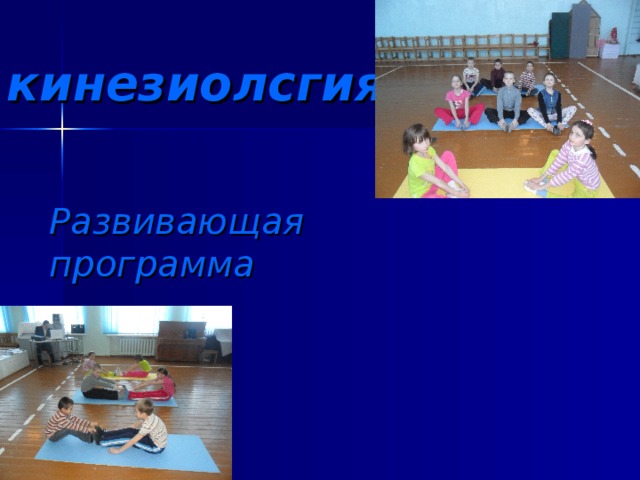 кинезиолсгия

Развивающая программа